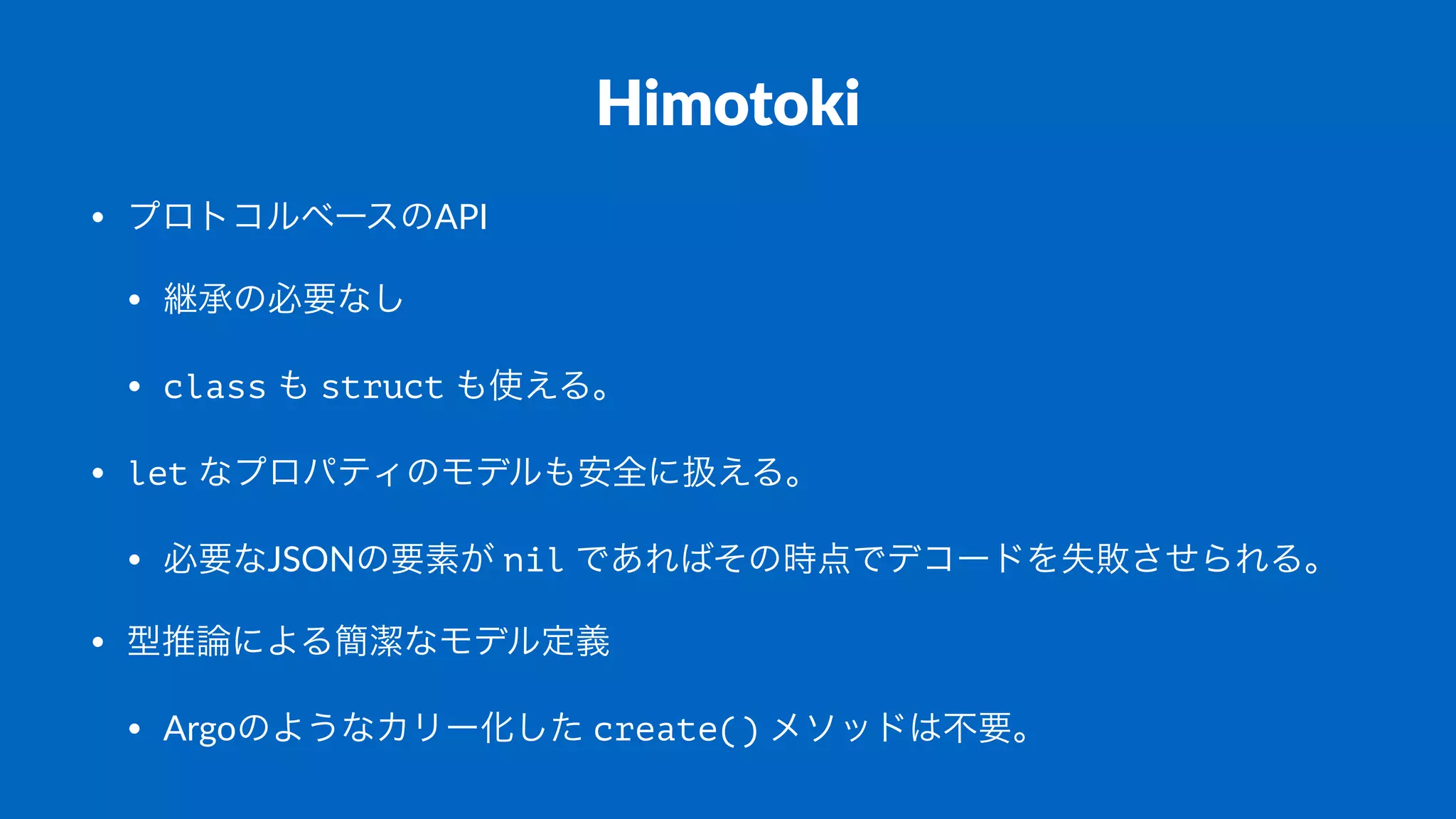 Himotoki

• プロトコルベースのAPI

• 継承の必要なし

• class も struct も使える。

• let なプロパティのモデルも安全に扱える。

• 必要なJSONの要素が nil であればその時点でデコードを失敗させられる。

• 型推論による簡潔なモデル定義

• Argoのようなカリー化した create() メソッドは不要。